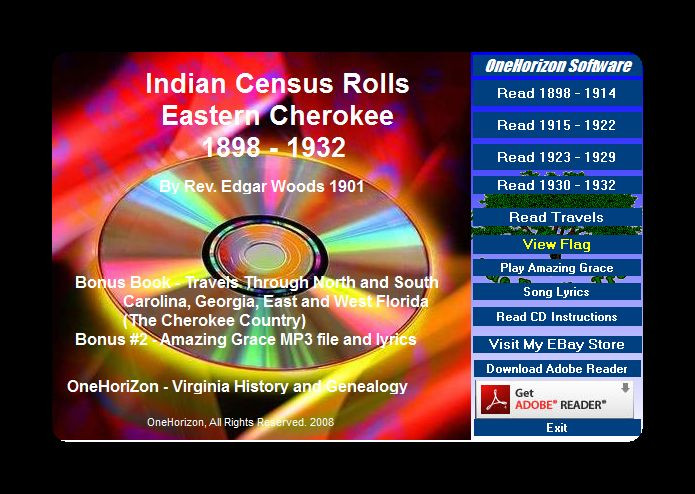 Indian Census Rolls
Eastern Cherokee
1898 - 1932

By Rev. Edgar Woods 1901

Bonus Book - Travels Through North and South Carolina, Georgia, East and West Florida (The Cherokee Country)
Bonus #2 - Amazing Grace MP3 file and lyrics

OneHoriZon - Virginia History and Genealogy

OneHorizon, All Rights Reserved. 2008

OneHorizon Software
Read 1898 - 1914
Read 1915 - 1922
Read 1923 - 1929
Read 1930 - 1932
Read Travels
View Flag
Play Amazing Grace
Song Lyrics
Read CD Instructions
Visit My EBay Store
Download Adobe Reader
Get
ADOBE® READER®
Exit